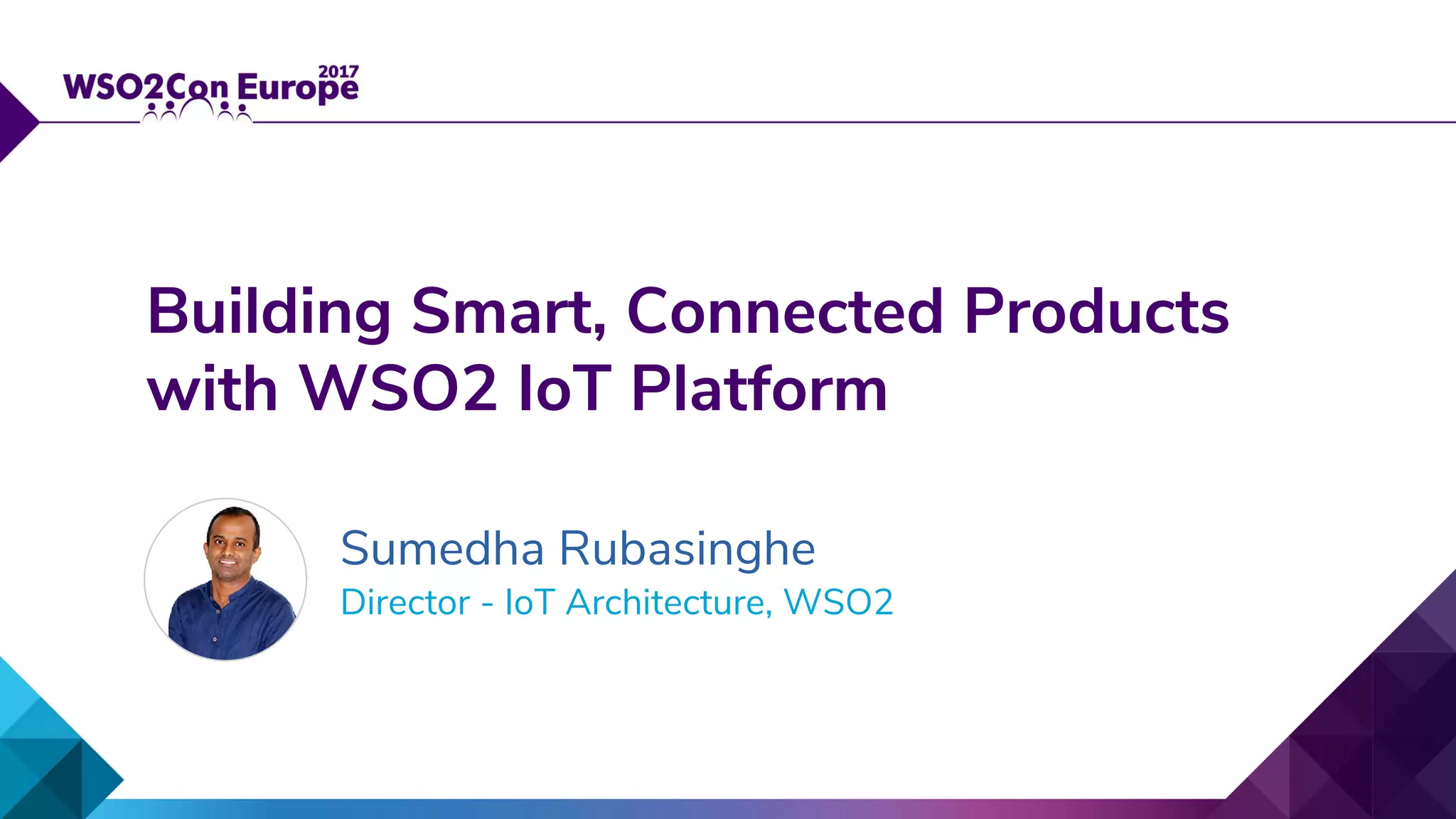 WSO2Con Europe 2017

Building Smart, Connected Products with WSO2 IoT Platform

Sumedha Rubasinghe
Director - IoT Architecture, WSO2